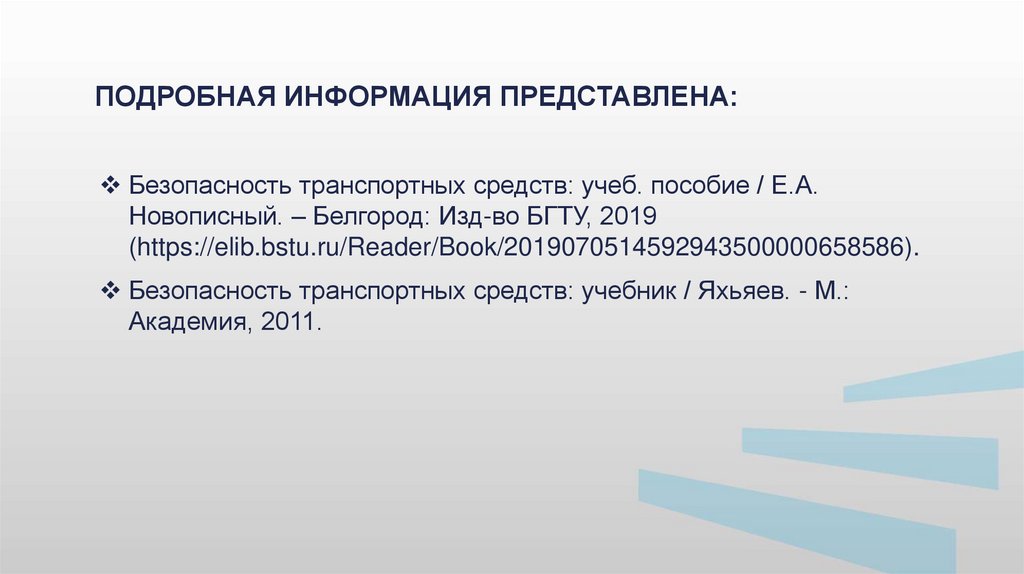 ПОДРОБНАЯ ИНФОРМАЦИЯ ПРЕДСТАВЛЕНА:

❖ Безопасность транспортных средств: учеб. пособие / Е.А. Новописный. – Белгород: Изд-во БГТУ, 2019 (https://elib.bstu.ru/Reader/Book/2019070514592943500000658586).

❖ Безопасность транспортных средств: учебник / Яхьяев. - М.: Академия, 2011.